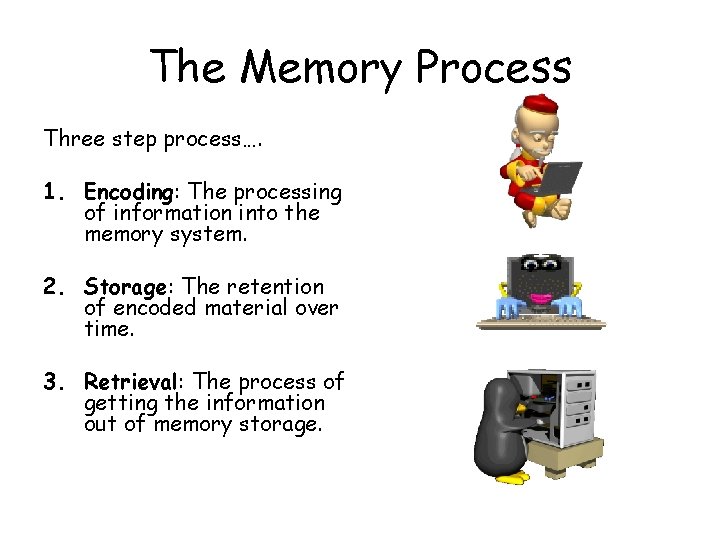 The Memory Process

Three step process….

1. Encoding: The processing of information into the memory system.

2. Storage: The retention of encoded material over time.

3. Retrieval: The process of getting the information out of memory storage.